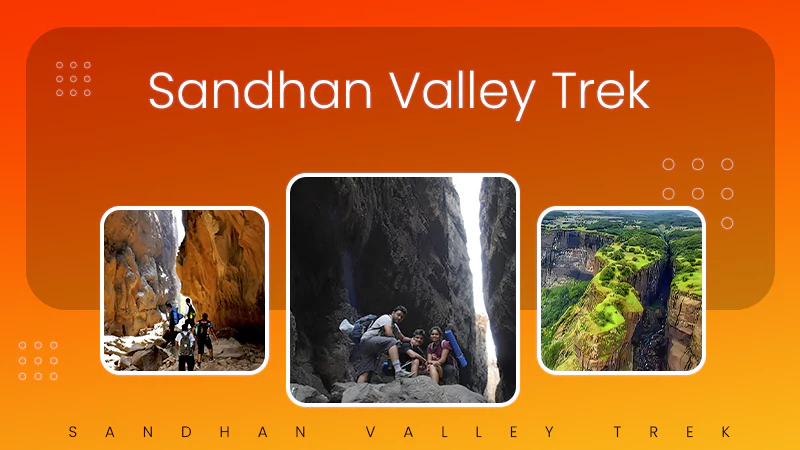 Sandhan Valley Trek

SANDHAN VALLEY TREK